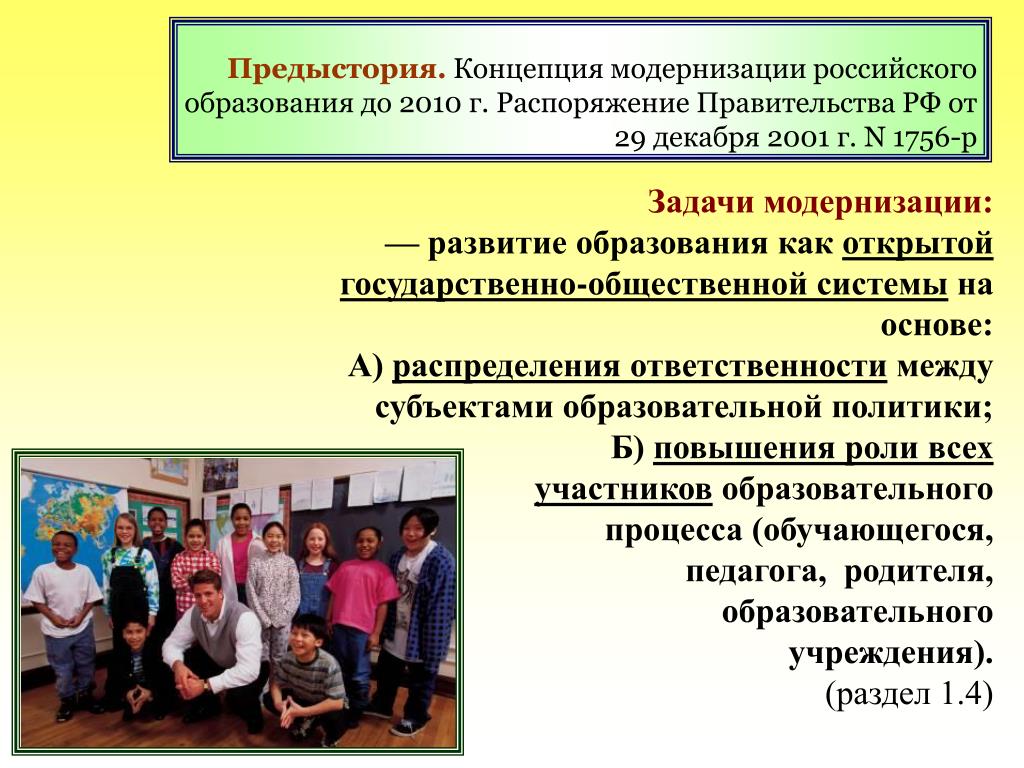 Предыстория. Концепция модернизации российского образования до 2010 г. Распоряжение Правительства РФ от 29 декабря 2001 г. N 1756-р

Задачи модернизации:
— развитие образования как открытой государственно-общественной системы на основе:
А) распределения ответственности между субъектами образовательной политики;
Б) повышения роли всех участников образовательного процесса (обучающегося, педагога, родителя, образовательного учреждения).
(раздел 1.4)